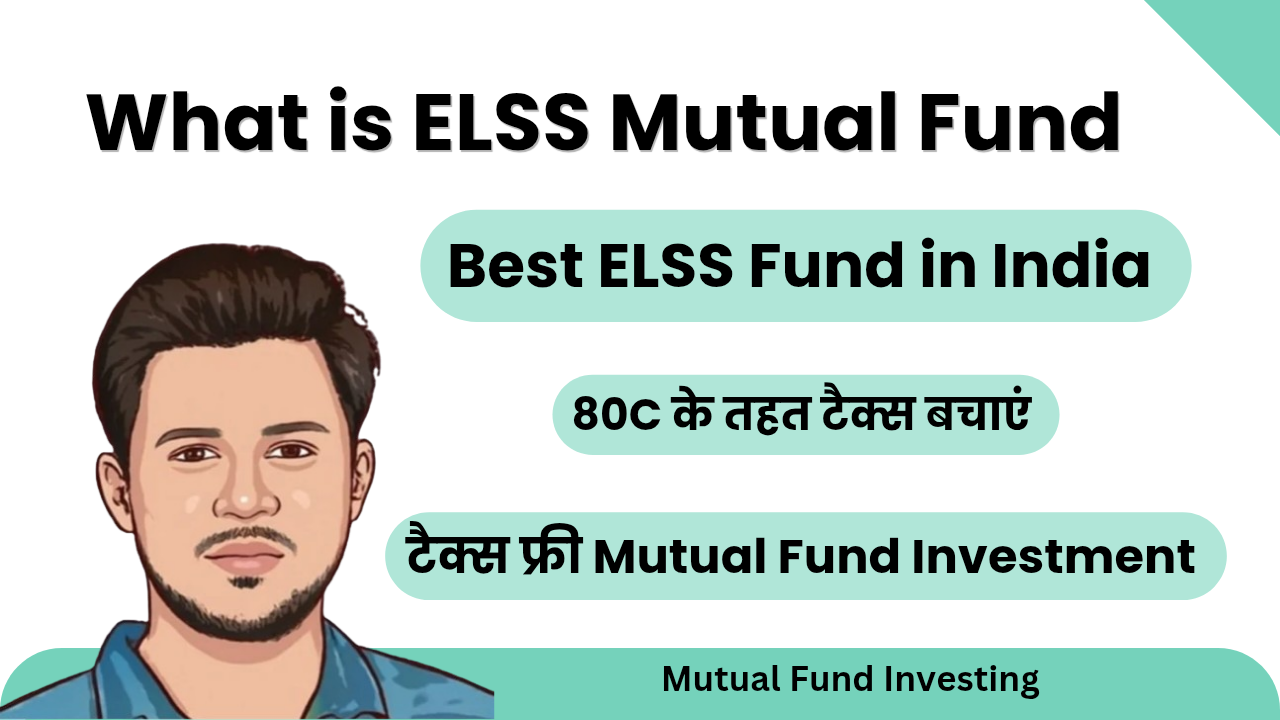 What is ELSS Mutual Fund

Best ELSS Fund in India

80C के तहत टैक्स बचाएं

टैक्स फ्री Mutual Fund Investment

Mutual Fund Investing